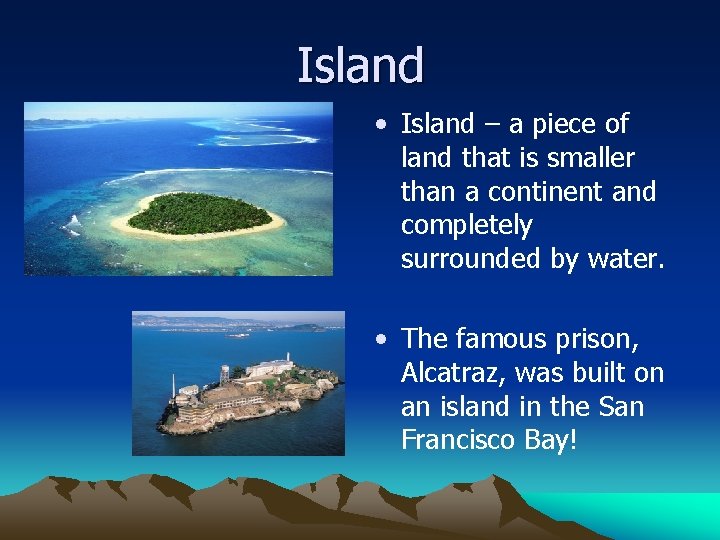 Island

• Island – a piece of land that is smaller than a continent and completely surrounded by water.

• The famous prison, Alcatraz, was built on an island in the San Francisco Bay!